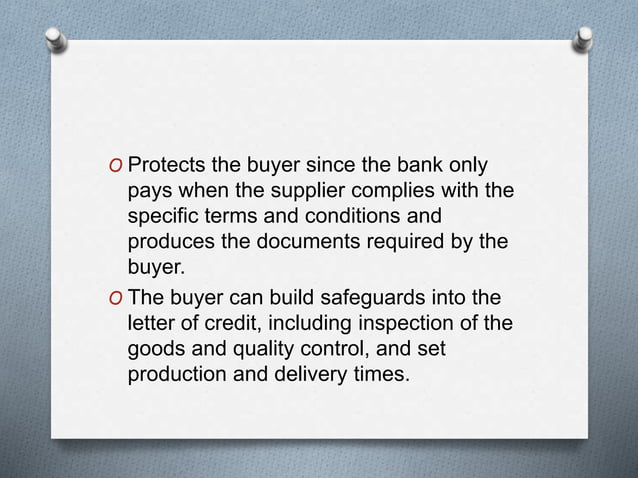 O Protects the buyer since the bank only pays when the supplier complies with the specific terms and conditions and produces the documents required by the buyer.

O The buyer can build safeguards into the letter of credit, including inspection of the goods and quality control, and set production and delivery times.